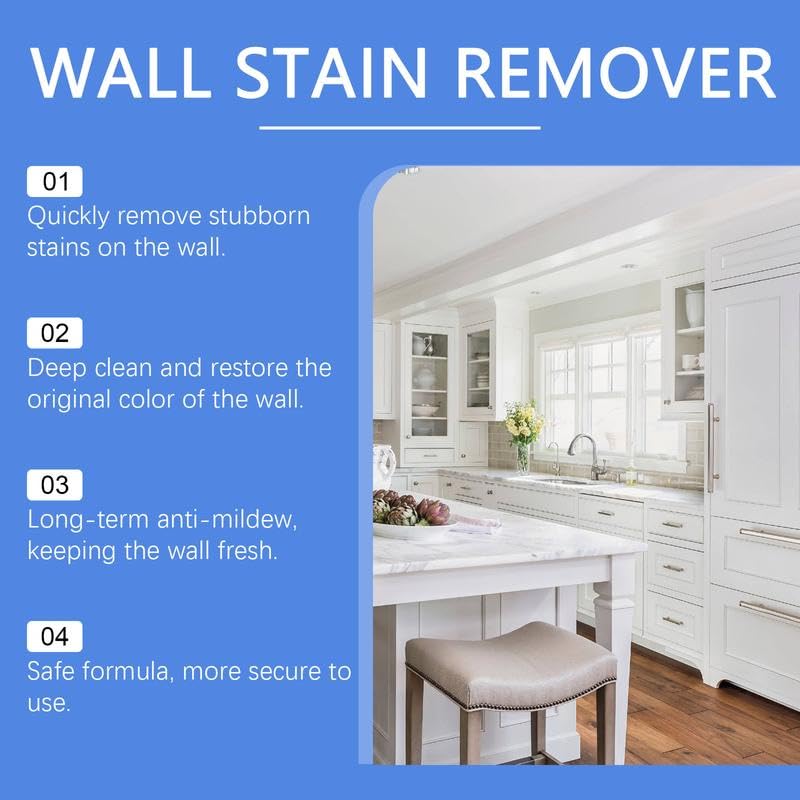 WALL STAIN REMOVER

01
Quickly remove stubborn stains on the wall.

02
Deep clean and restore the original color of the wall.

03
Long-term anti-mildew, keeping the wall fresh.

04
Safe formula, more secure to use.